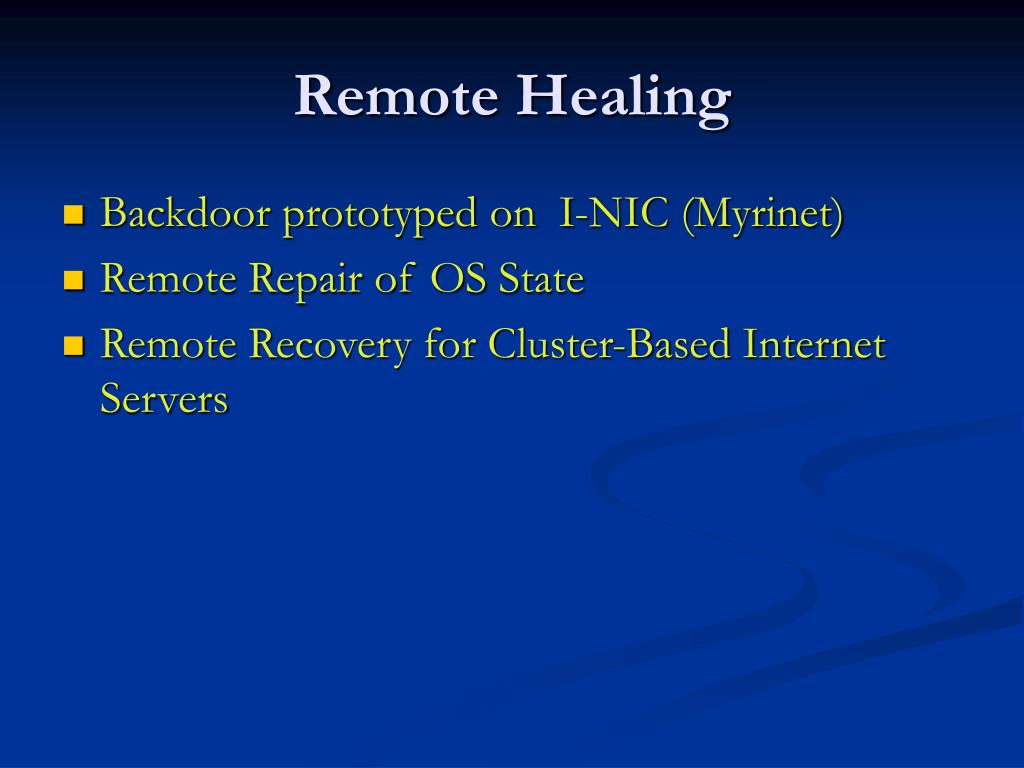 Remote Healing

- Backdoor prototyped on I-NIC (Myrinet)
- Remote Repair of OS State
- Remote Recovery for Cluster-Based Internet Servers